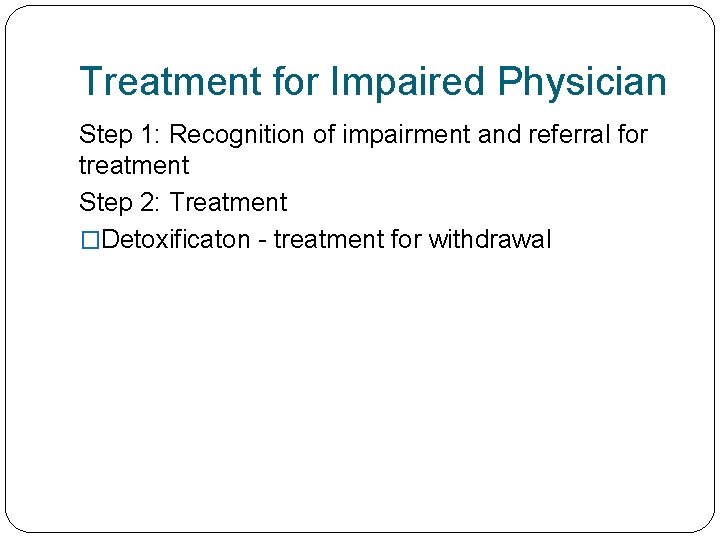 Treatment for Impaired Physician

Step 1: Recognition of impairment and referral for treatment

Step 2: Treatment

□Detoxificaton - treatment for withdrawal